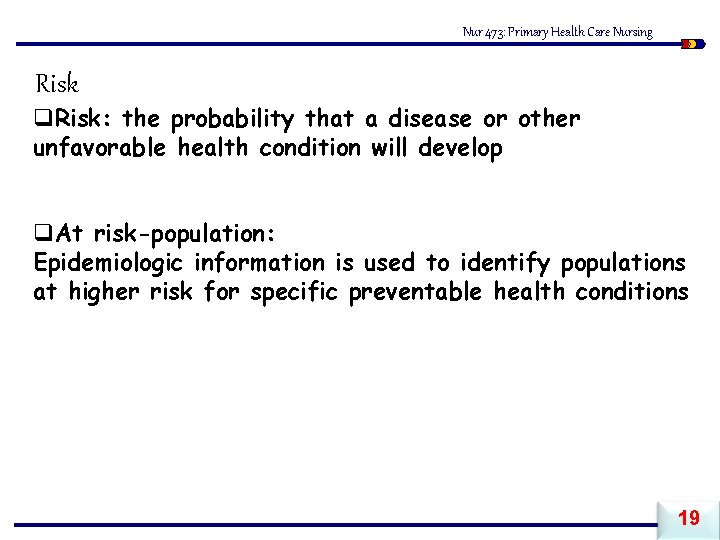 Nur 473: Primary Health Care Nursing

Risk

❑Risk: the probability that a disease or other unfavorable health condition will develop

❑At risk-population:
Epidemiologic information is used to identify populations at higher risk for specific preventable health conditions

19